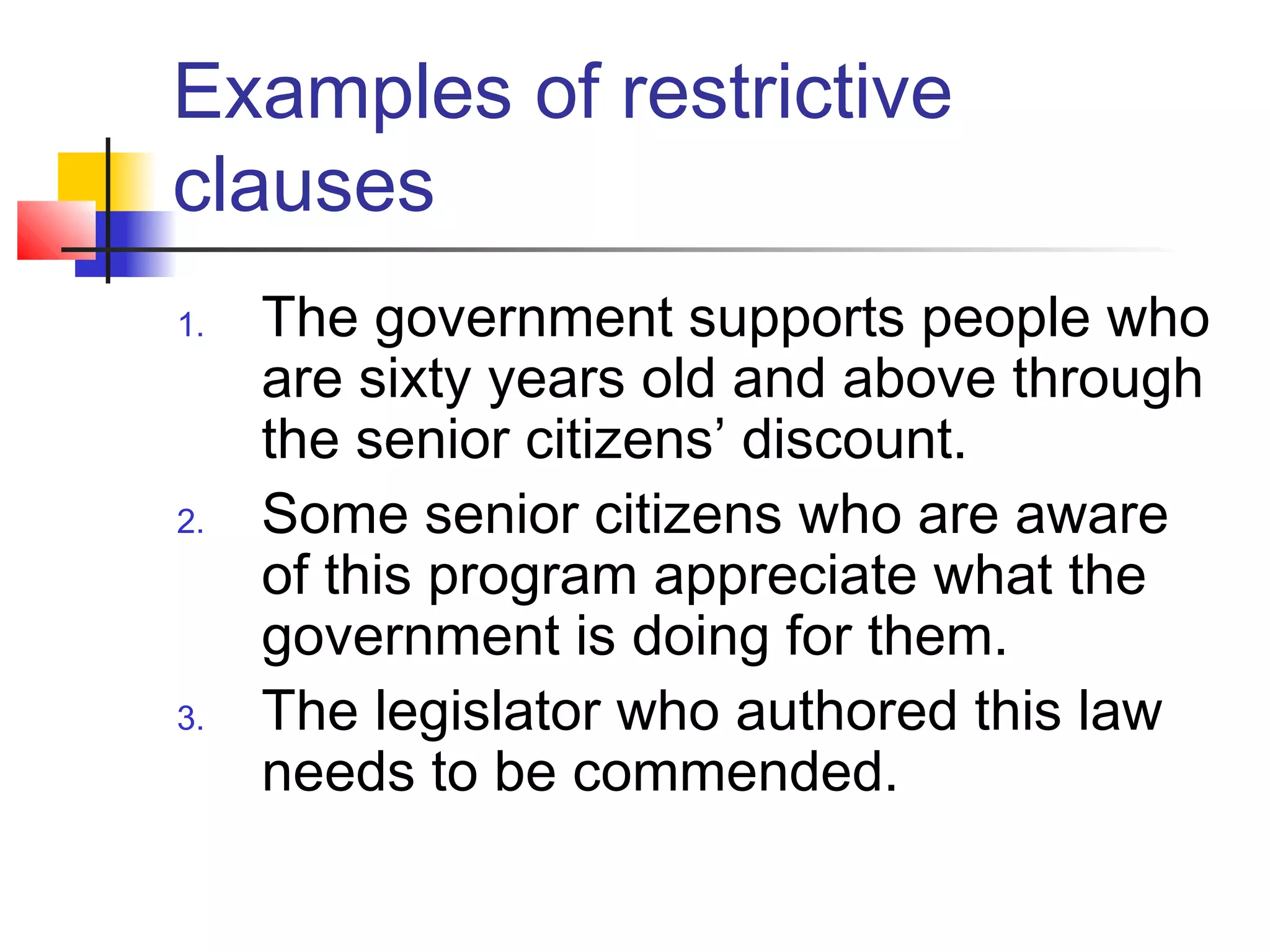 Examples of restrictive clauses

1. The government supports people who are sixty years old and above through the senior citizens’ discount.
2. Some senior citizens who are aware of this program appreciate what the government is doing for them.
3. The legislator who authored this law needs to be commended.